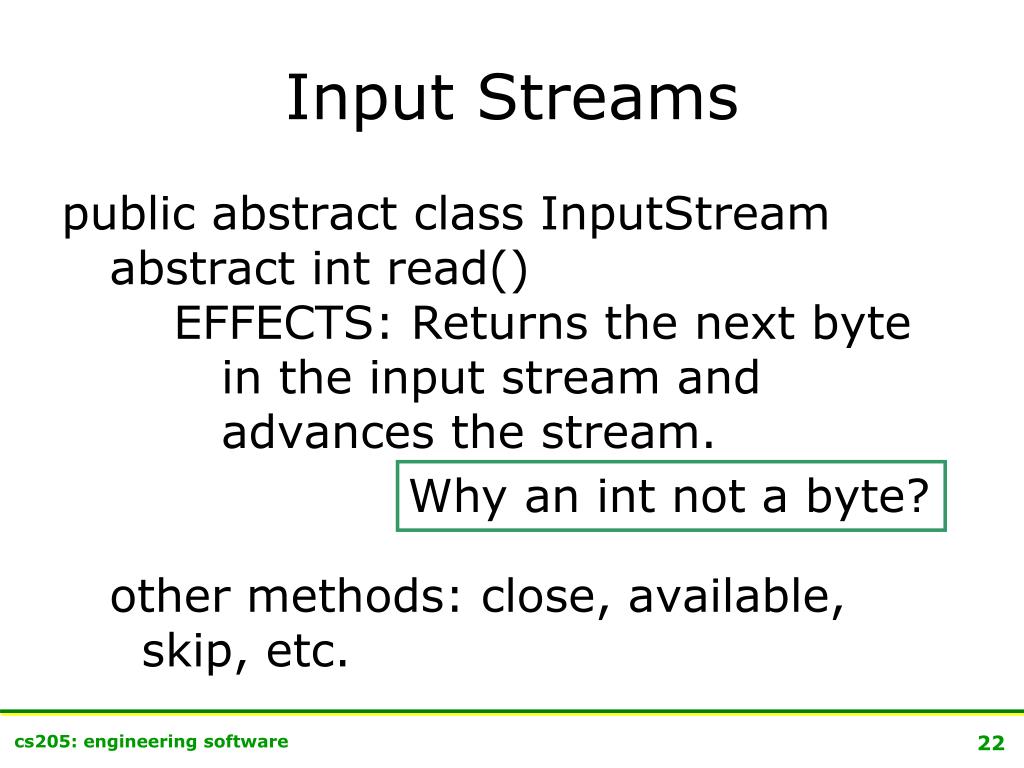 Input Streams

public abstract class InputStream
abstract int read()
EFFECTS: Returns the next byte in the input stream and advances the stream.

Why an int not a byte?

other methods: close, available, skip, etc.

cs205: engineering software

22